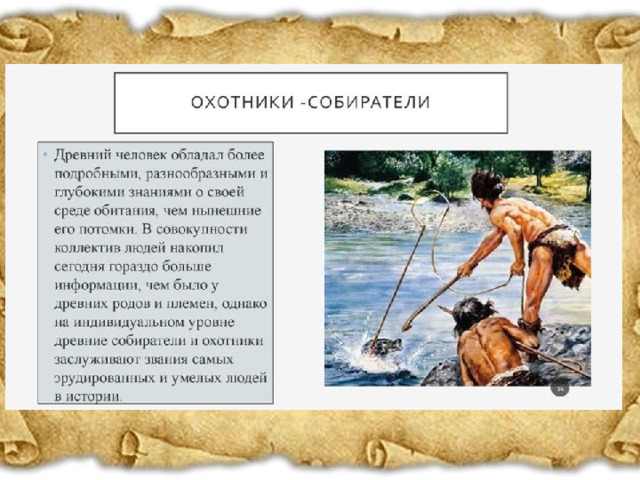 ОХОТНИКИ -СОБИРАТЕЛИ

• Древний человек обладал более подробными, разнообразными и глубокими знаниями о своей среде обитания, чем нынешние его потомки. В совокупности коллектив людей накопил сегодня гораздо больше информации, чем было у древних родов и племен, однако на индивидуальном уровне древние собиратели и охотники заслуживают звания самых эрудированных и умелых людей в истории.

14